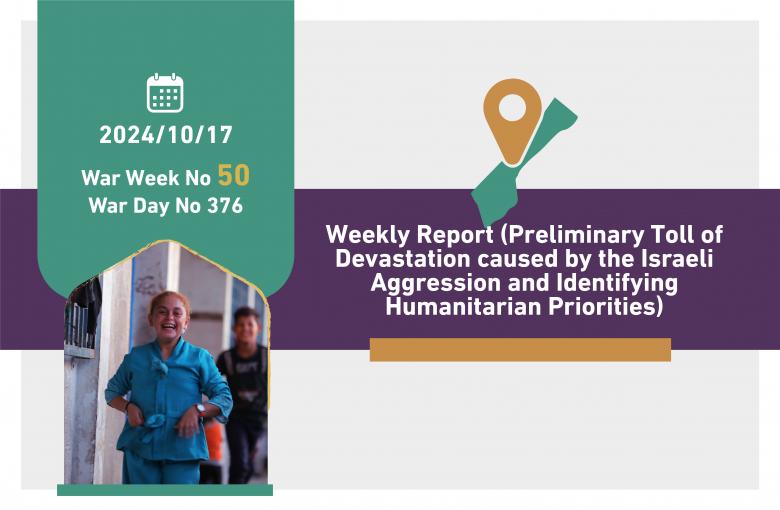 2024/10/17

War Week No 50
War Day No 376

Weekly Report (Preliminary Toll of Devastation caused by the Israeli Aggression and Identifying Humanitarian Priorities)